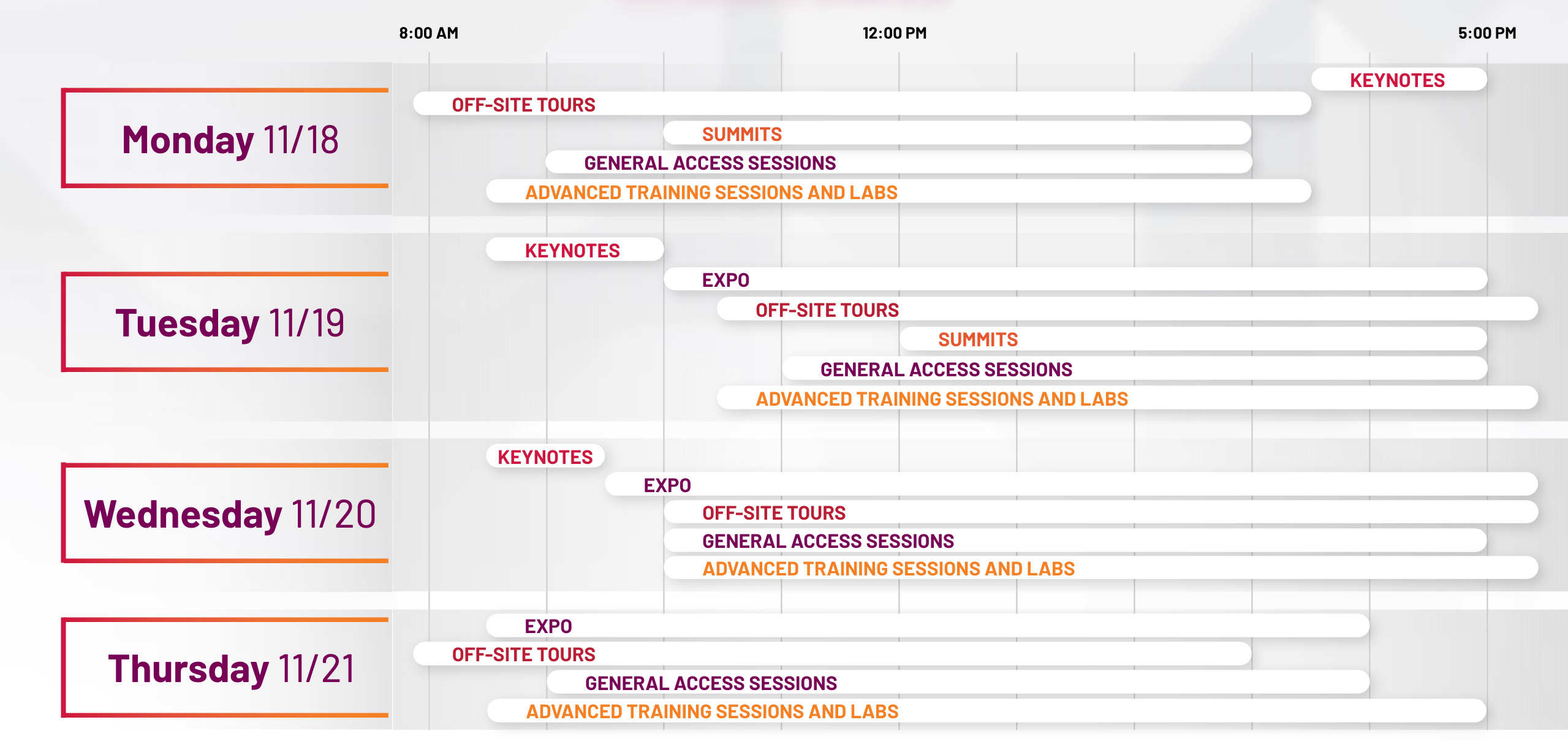 8:00 AM
12:00 PM
5:00 PM

Monday 11/18

KEYNOTES
OFF-SITE TOURS
SUMMITS
GENERAL ACCESS SESSIONS
ADVANCED TRAINING SESSIONS AND LABS

Tuesday 11/19

KEYNOTES
EXPO
OFF-SITE TOURS
SUMMITS
GENERAL ACCESS SESSIONS
ADVANCED TRAINING SESSIONS AND LABS

Wednesday 11/20

KEYNOTES
EXPO
OFF-SITE TOURS
GENERAL ACCESS SESSIONS
ADVANCED TRAINING SESSIONS AND LABS

Thursday 11/21

EXPO
OFF-SITE TOURS
GENERAL ACCESS SESSIONS
ADVANCED TRAINING SESSIONS AND LABS